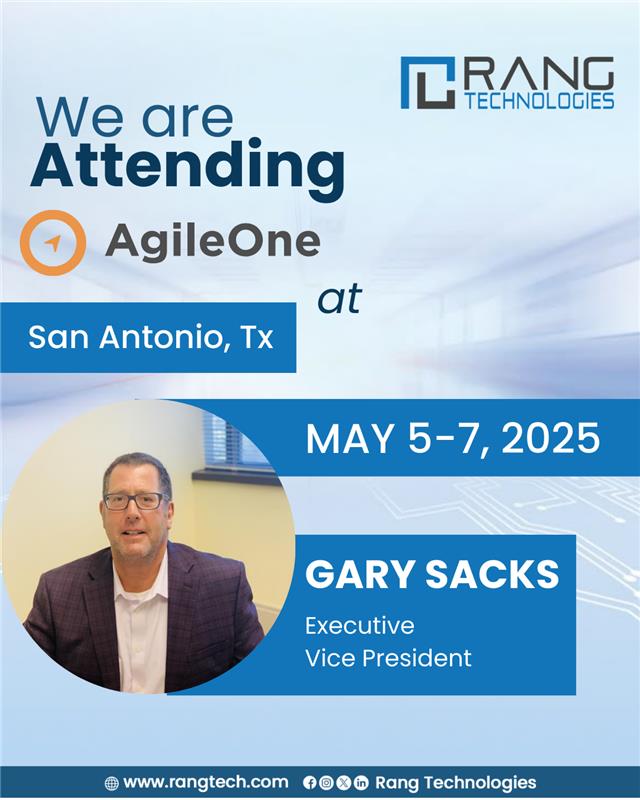 RANG
TECHNOLOGIES

We are
Attending

AgileOne

at

San Antonio, Tx

MAY 5-7, 2025

GARY SACKS
Executive
Vice President

www.rangtech.com Rang Technologies